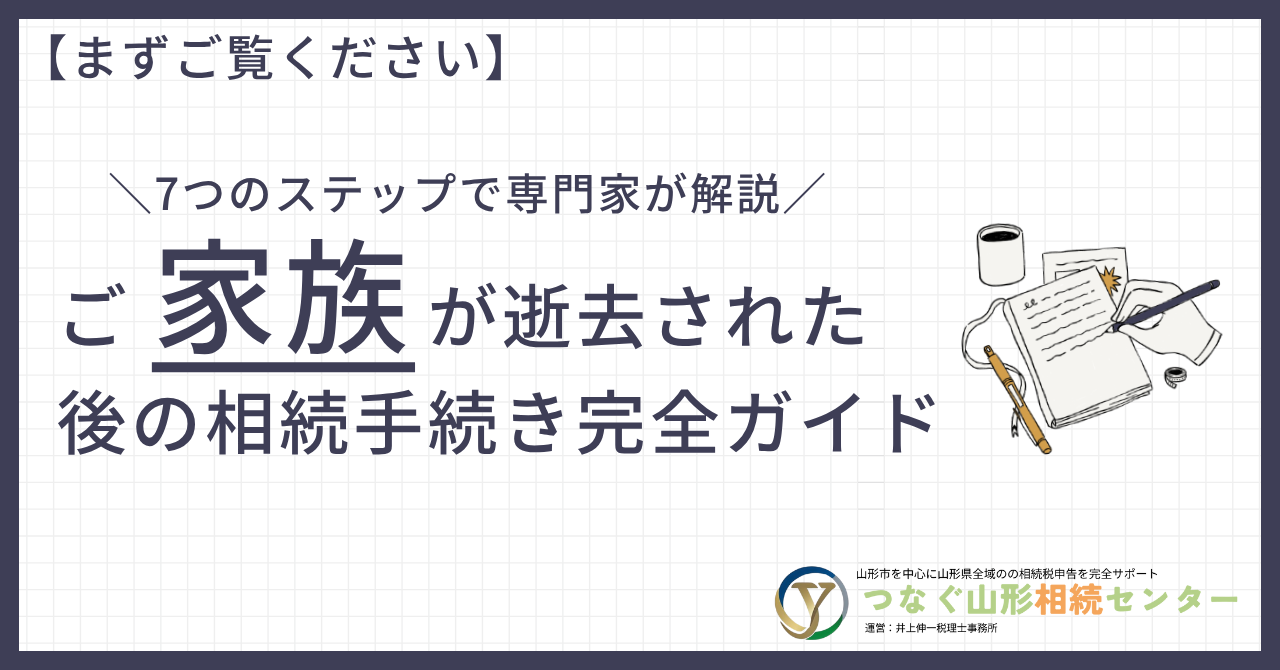 【まずご覧ください】

＼7つのステップで専門家が解説／

ご家族が逝去された後の相続手続き完全ガイド

山形市を中心に山形県全域のの相続税申告を完全サポート
つなぐ山形相続センター
運営：井上伸一税理士事務所